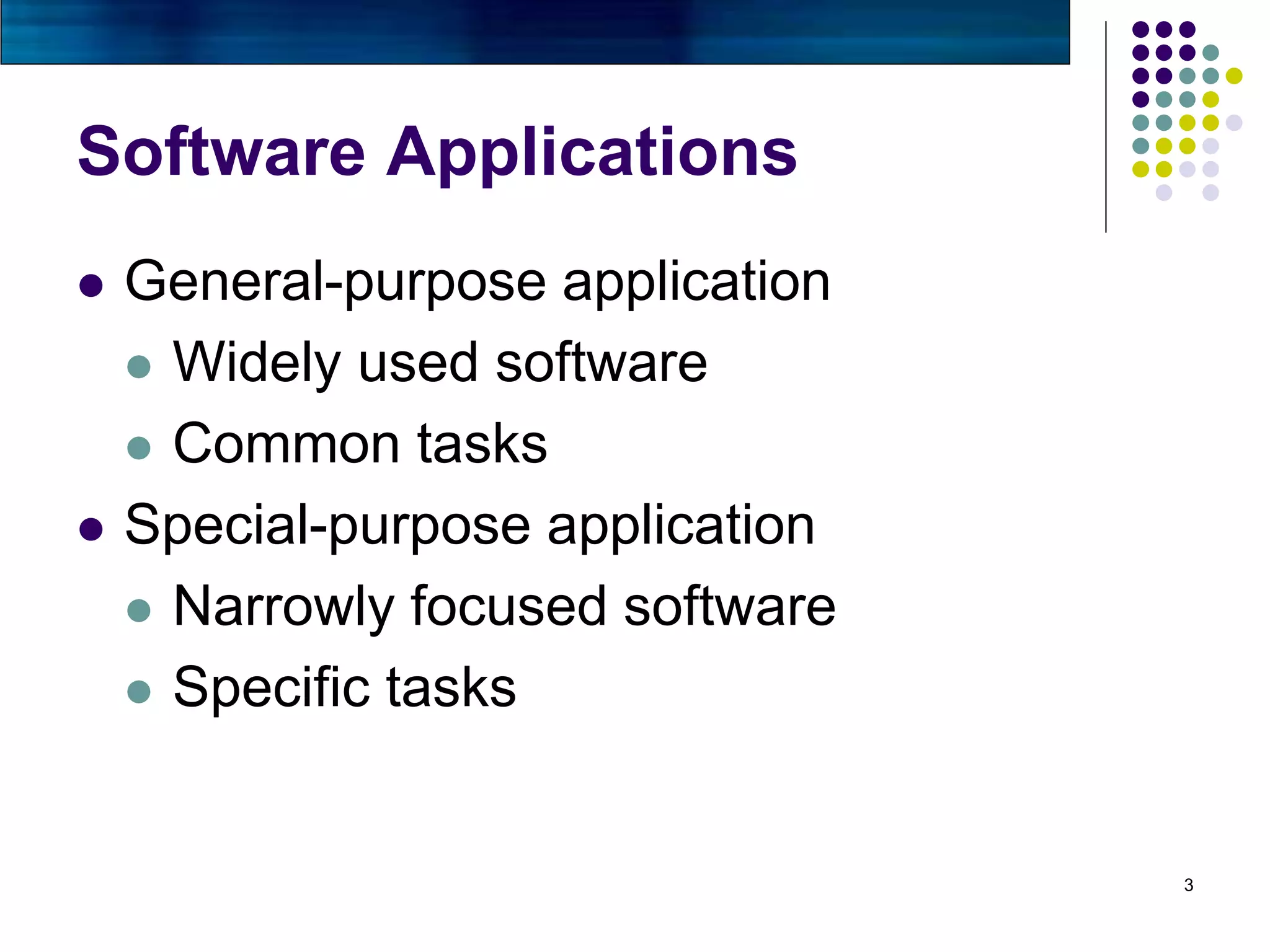 Software Applications

- General-purpose application
  - Widely used software
  - Common tasks
- Special-purpose application
  - Narrowly focused software
  - Specific tasks

3